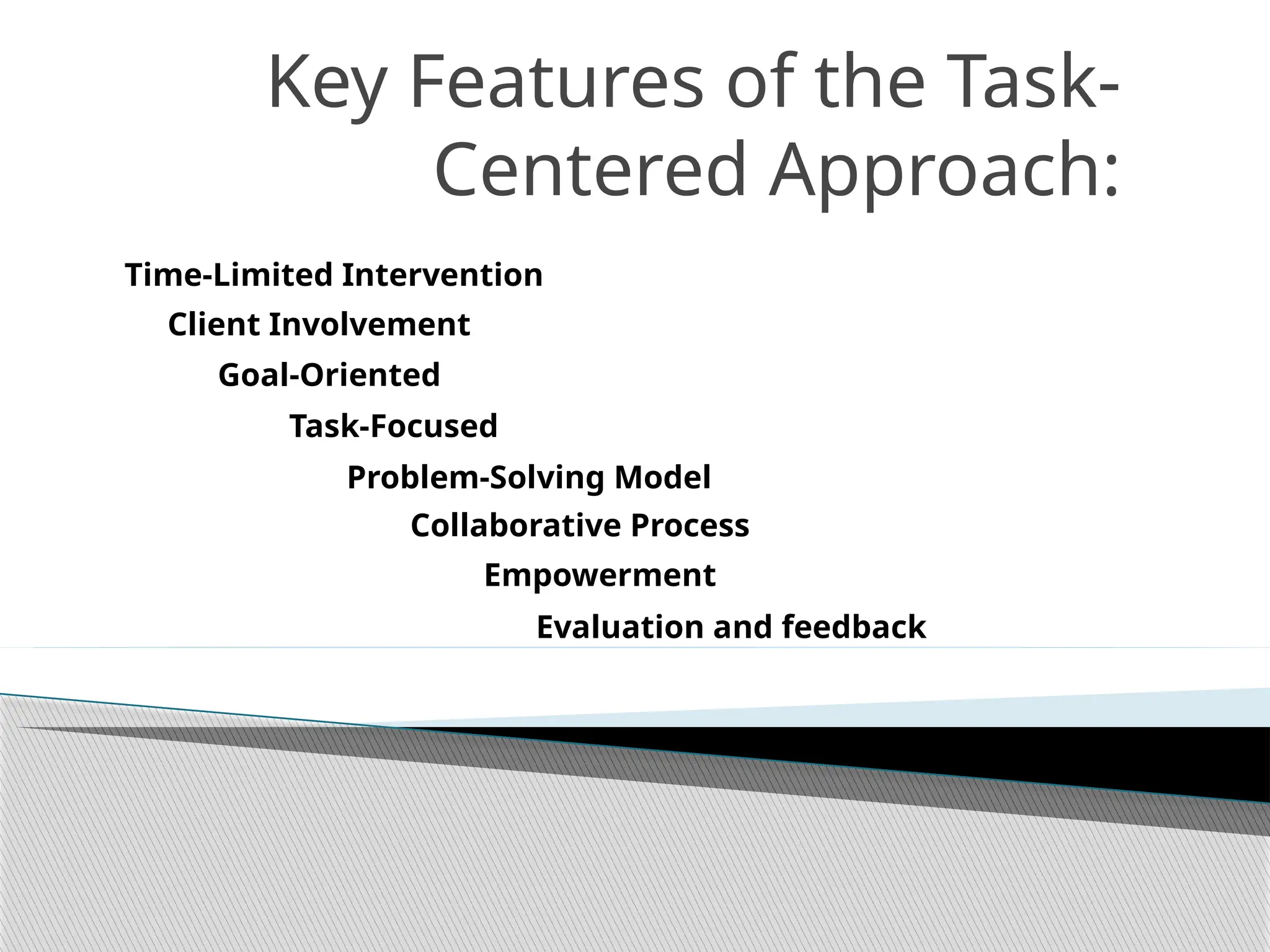 Key Features of the Task-Centered Approach:

Time-Limited Intervention

Client Involvement

Goal-Oriented

Task-Focused

Problem-Solving Model

Collaborative Process

Empowerment

Evaluation and feedback